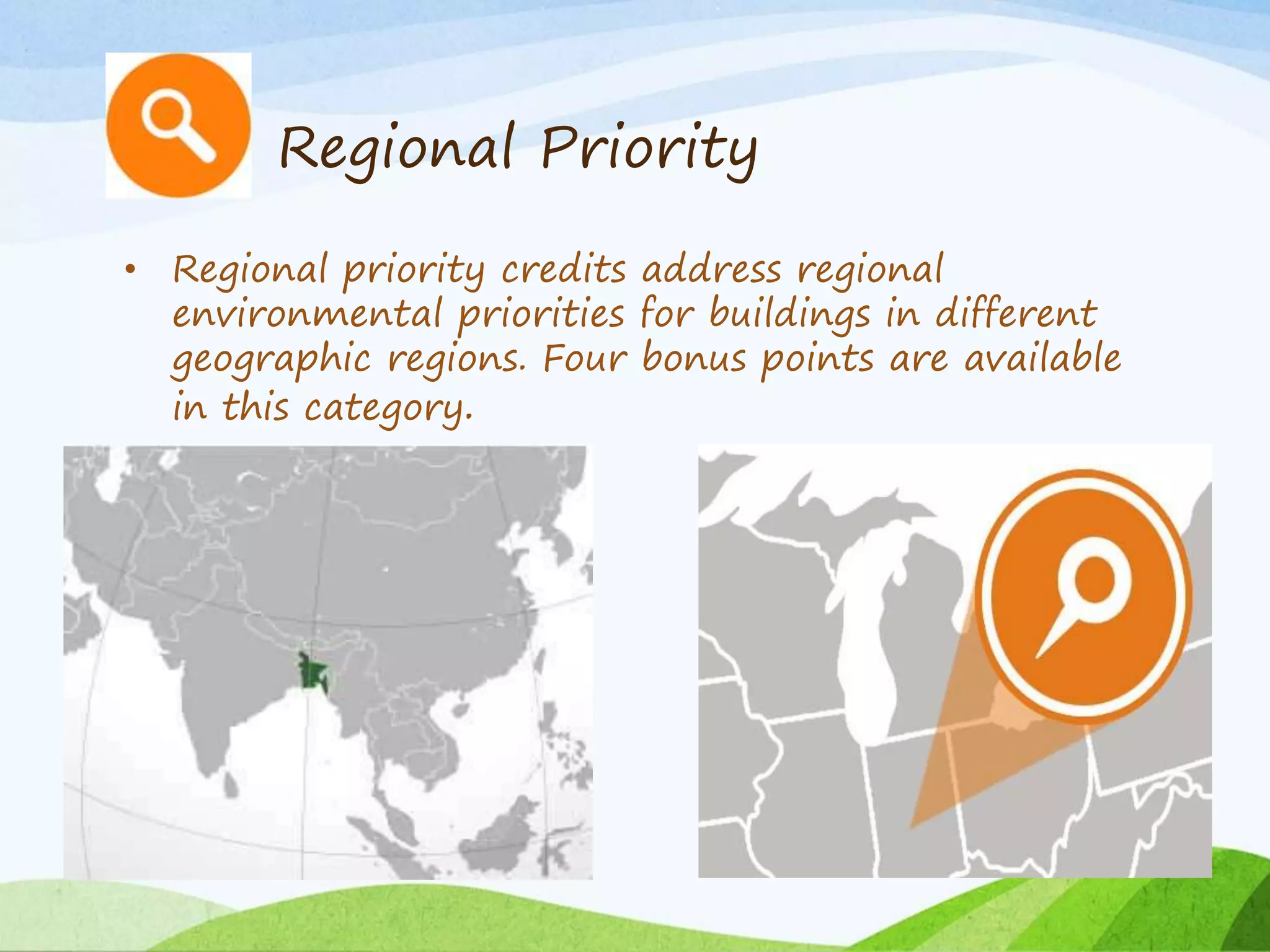 Regional Priority

• Regional priority credits address regional environmental priorities for buildings in different geographic regions. Four bonus points are available in this category.